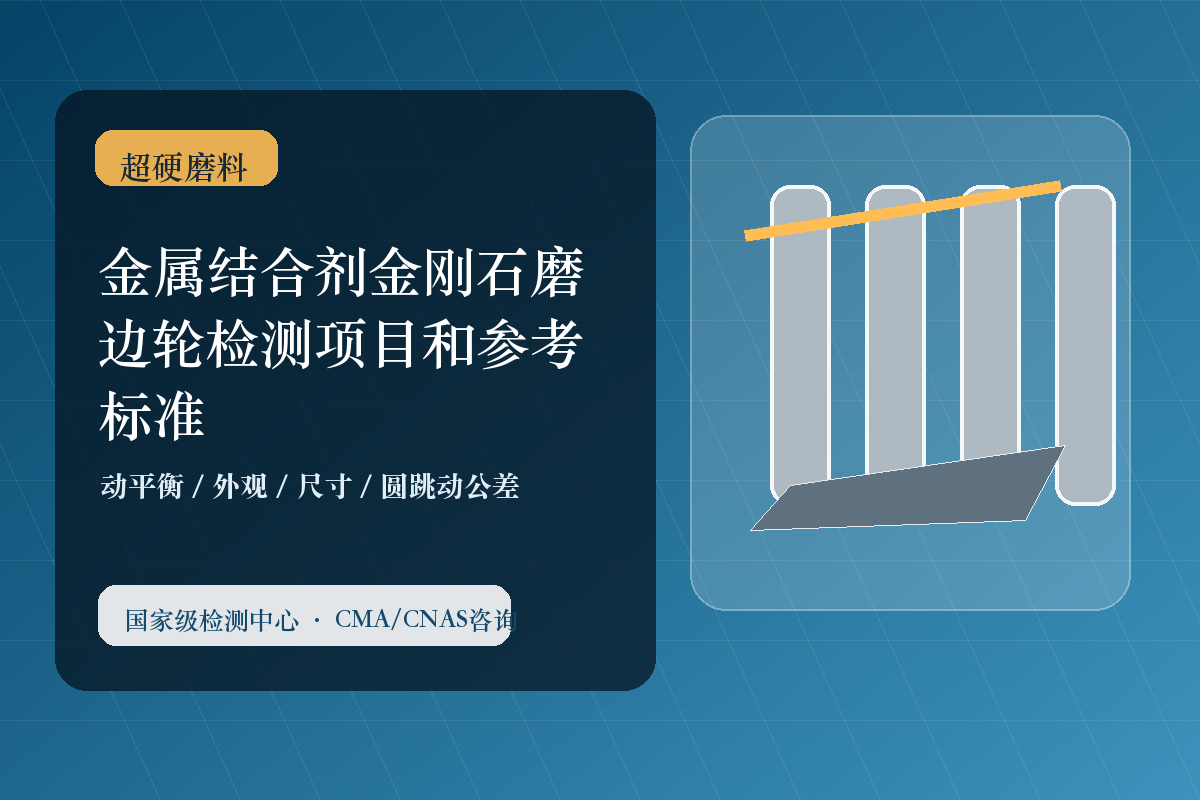 超硬磨料

金属结合剂金刚石磨边轮检测项目和参考标准

动平衡 / 外观 / 尺寸 / 圆跳动公差

国家级检测中心 · CMA/CNAS咨询